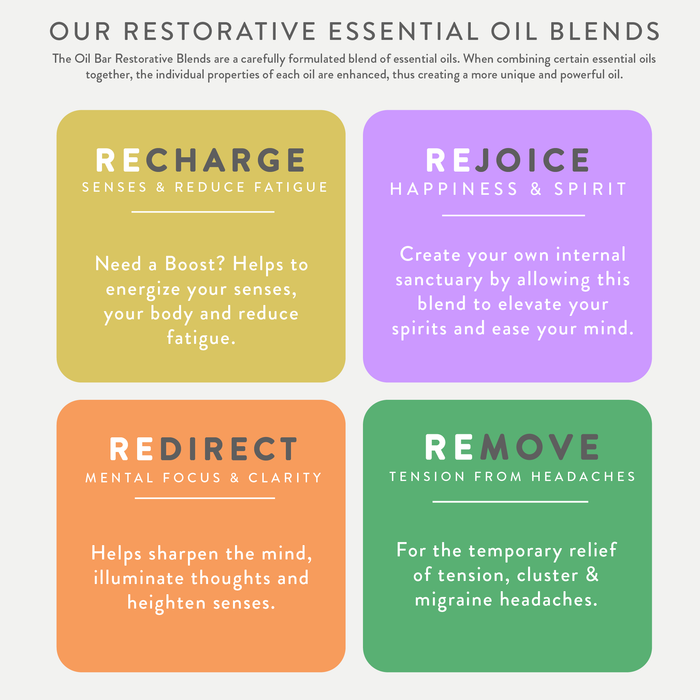 OUR RESTORATIVE ESSENTIAL OIL BLENDS

The Oil Bar Restorative Blends are a carefully formulated blend of essential oils. When combining certain essential oils together, the individual properties of each oil are enhanced, thus creating a more unique and powerful oil.

RECHARGE
SENSES & REDUCE FATIGUE

Need a Boost? Helps to energize your senses, your body and reduce fatigue.

REJOICE
HAPPINESS & SPIRIT

Create your own internal sanctuary by allowing this blend to elevate your spirits and ease your mind.

REDIRECT
MENTAL FOCUS & CLARITY

Helps sharpen the mind, illuminate thoughts and heighten senses.

REMOVE
TENSION FROM HEADACHES

For the temporary relief of tension, cluster & migraine headaches.